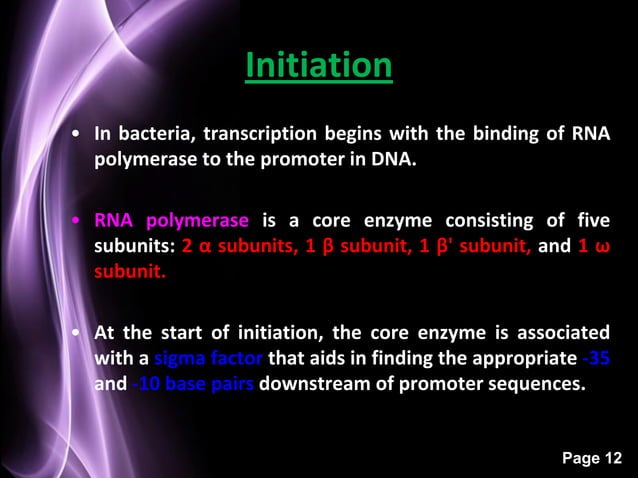 Initiation

• In bacteria, transcription begins with the binding of RNA polymerase to the promoter in DNA.

• RNA polymerase is a core enzyme consisting of five subunits: 2 α subunits, 1 β subunit, 1 β' subunit, and 1 ω subunit.

• At the start of initiation, the core enzyme is associated with a sigma factor that aids in finding the appropriate -35 and -10 base pairs downstream of promoter sequences.

Page 12